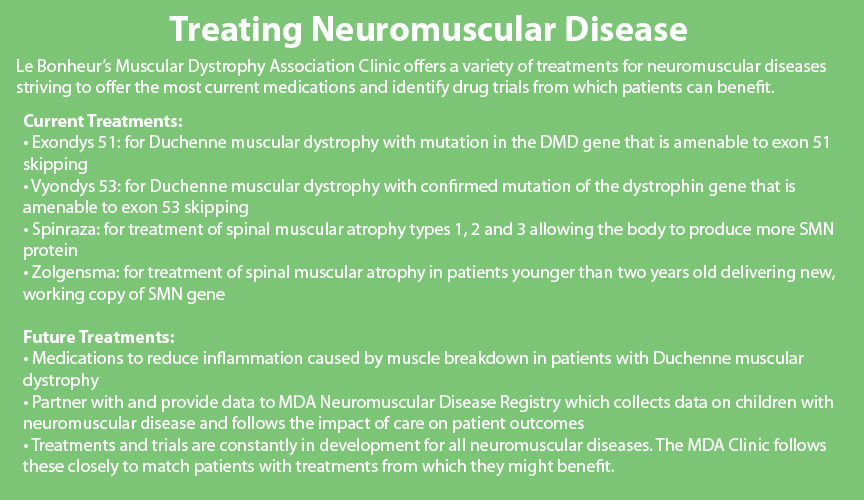 Treating Neuromuscular Disease

Le Bonheur's Muscular Dystrophy Association Clinic offers a variety of treatments for neuromuscular diseases striving to offer the most current medications and identify drug trials from which patients can benefit.

Current Treatments:
• Exondys 51: for Duchenne muscular dystrophy with mutation in the DMD gene that is amenable to exon 51 skipping
• Vyondys 53: for Duchenne muscular dystrophy with confirmed mutation of the dystrophin gene that is amenable to exon 53 skipping
• Spinraza: for treatment of spinal muscular atrophy types 1, 2 and 3 allowing the body to produce more SMN protein
• Zolgensma: for treatment of spinal muscular atrophy in patients younger than two years old delivering new, working copy of SMN gene

Future Treatments:
• Medications to reduce inflammation caused by muscle breakdown in patients with Duchenne muscular dystrophy
• Partner with and provide data to MDA Neuromuscular Disease Registry which collects data on children with neuromuscular disease and follows the impact of care on patient outcomes
• Treatments and trials are constantly in development for all neuromuscular diseases. The MDA Clinic follows these closely to match patients with treatments from which they might benefit.